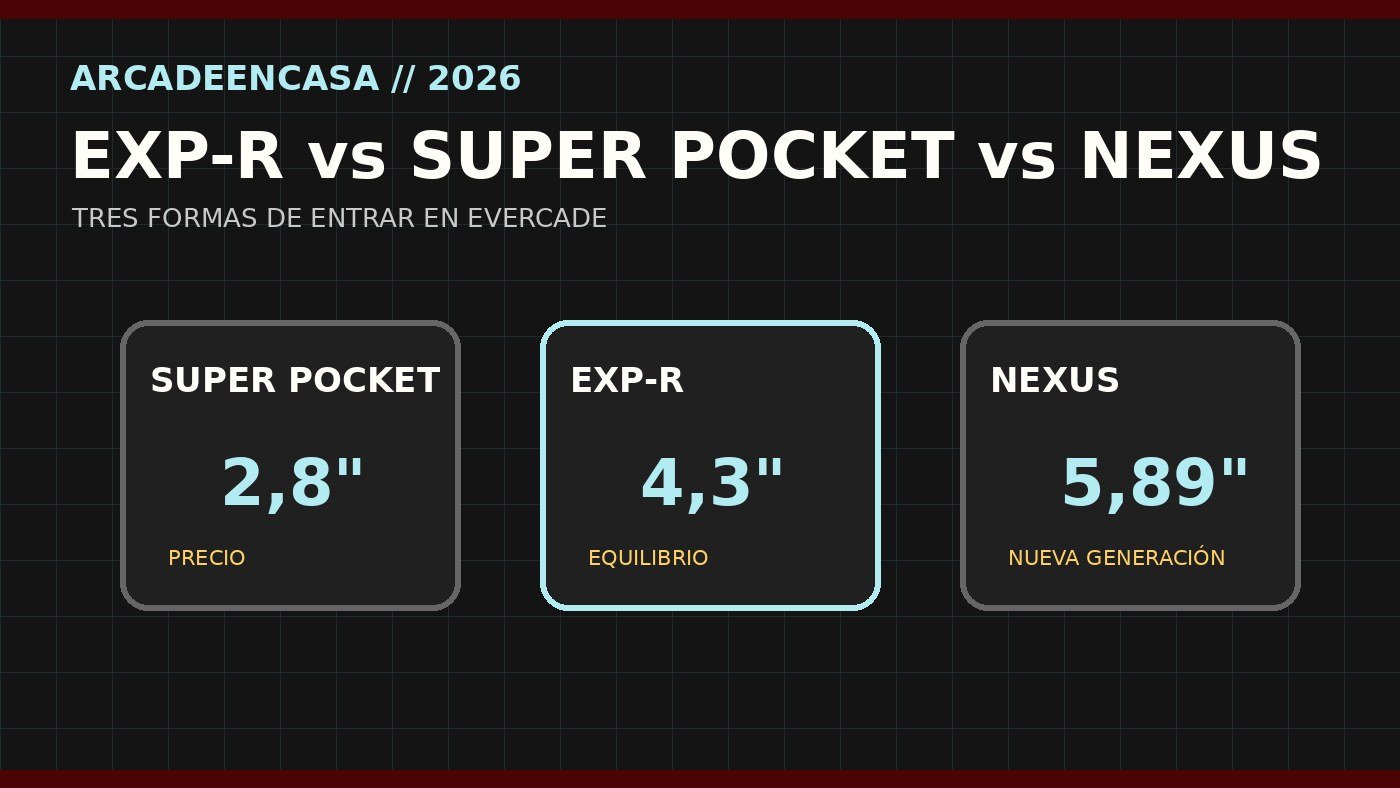 ARCADEENCASA // 2026

EXP-R vs SUPER POCKET vs NEXUS

TRES FORMAS DE ENTRAR EN EVERCADE

SUPER POCKET

2,8"

PRECIO

EXP-R

4,3"

EQUILIBRIO

NEXUS

5,89"

NUEVA GENERACIÓN